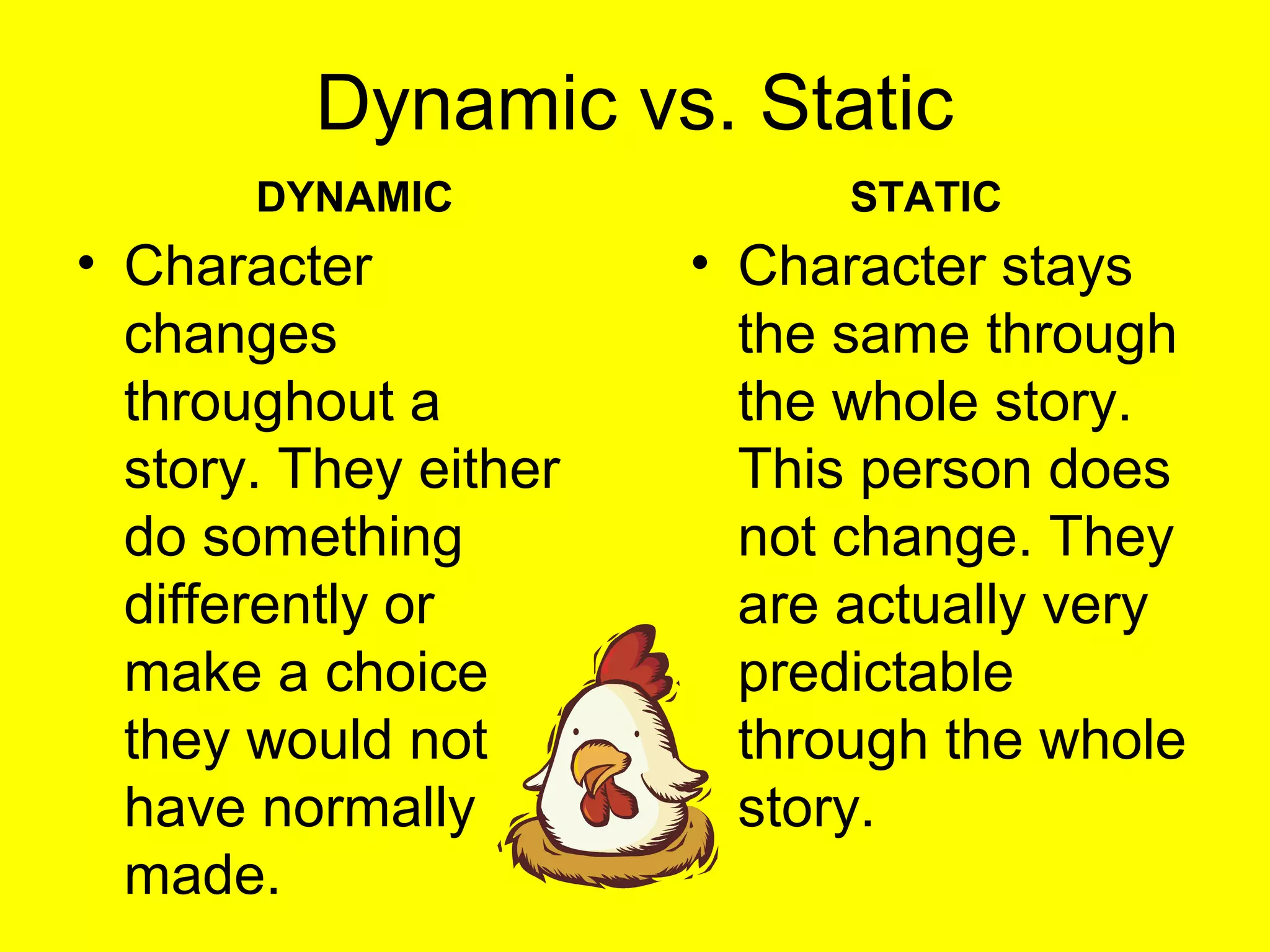 Dynamic vs. Static

DYNAMIC

• Character changes throughout a story. They either do something differently or make a choice they would not have normally made.

STATIC

• Character stays the same through the whole story. This person does not change. They are actually very predictable through the whole story.